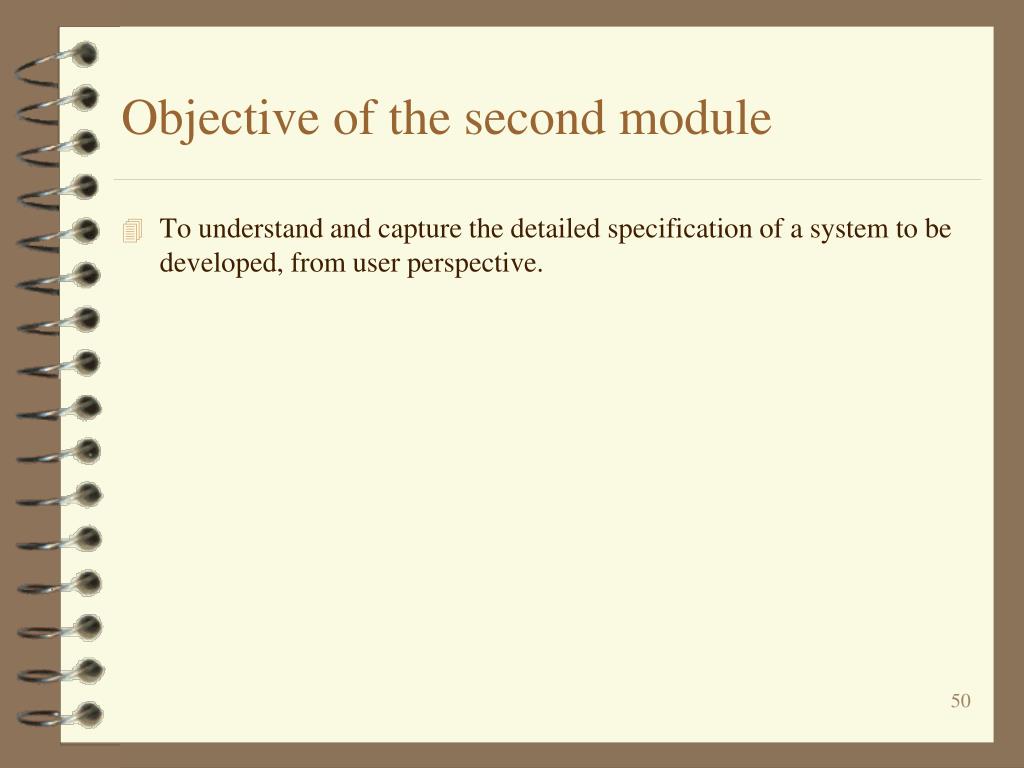 Objective of the second module

To understand and capture the detailed specification of a system to be developed, from user perspective.

50